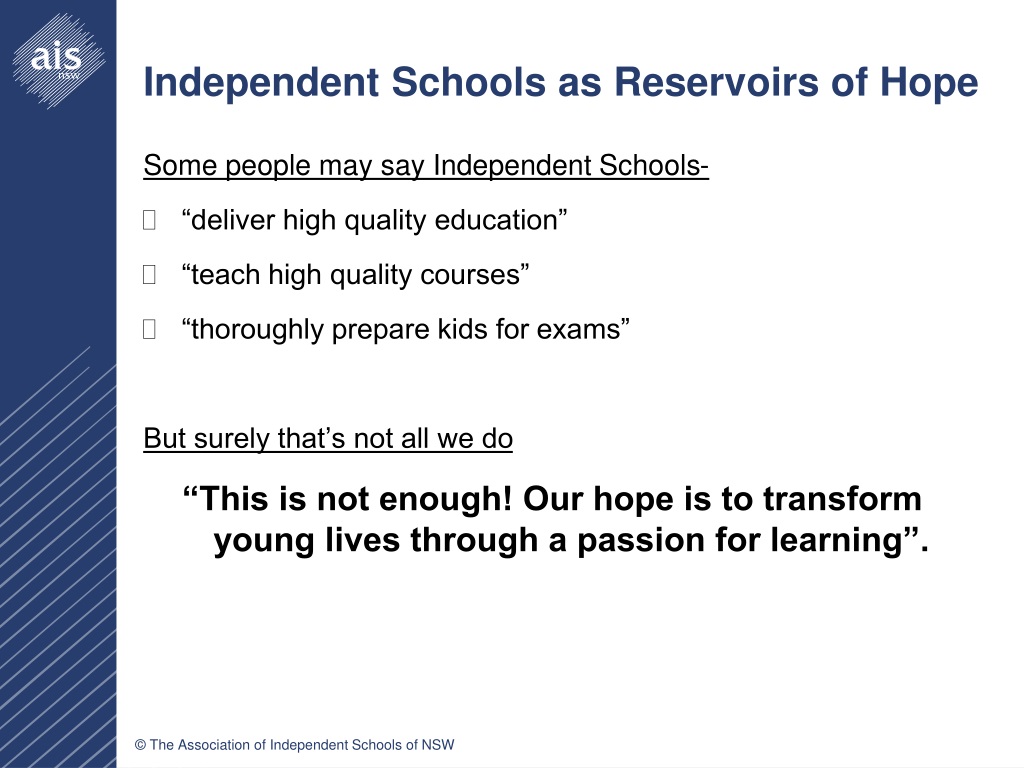 ais
NSW

Independent Schools as Reservoirs of Hope

Some people may say Independent Schools-

“deliver high quality education”

“teach high quality courses”

“thoroughly prepare kids for exams”

But surely that’s not all we do

“This is not enough! Our hope is to transform young lives through a passion for learning”.

© The Association of Independent Schools of NSW